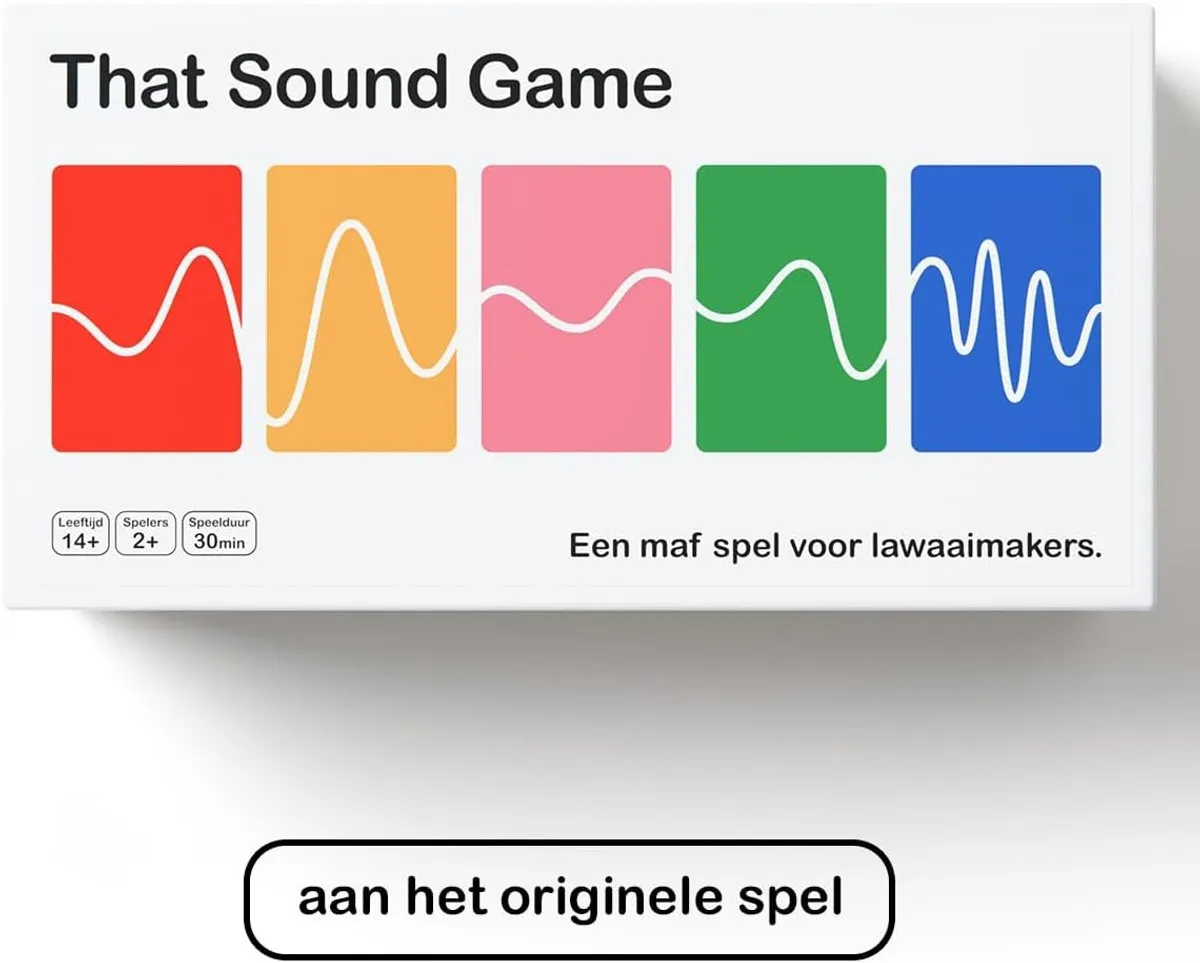 That Sound Game

Leeftijd 14+

Spelers 2+

Speelduur 30min

Een maf spel voor lawaaimakers.

aan het originele spel